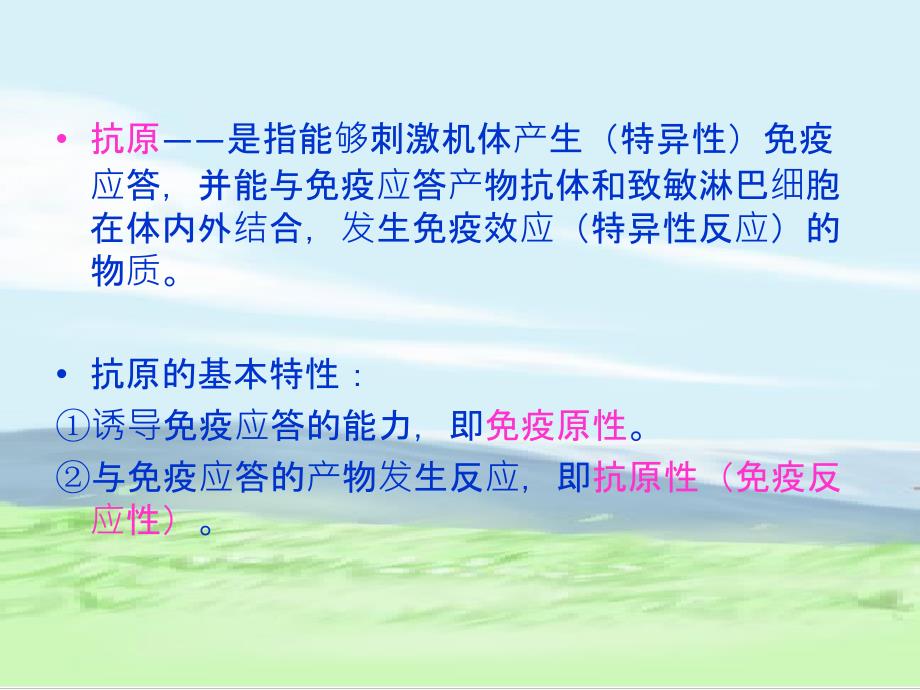 • 抗原——是指能够刺激机体产生（特异性）免疫应答，并能与免疫应答产物抗体和致敏淋巴细胞在体内外结合，发生免疫效应（特异性反应）的物质。

• 抗原的基本特性：
①诱导免疫应答的能力，即免疫原性。
②与免疫应答的产物发生反应，即抗原性（免疫反应性）。